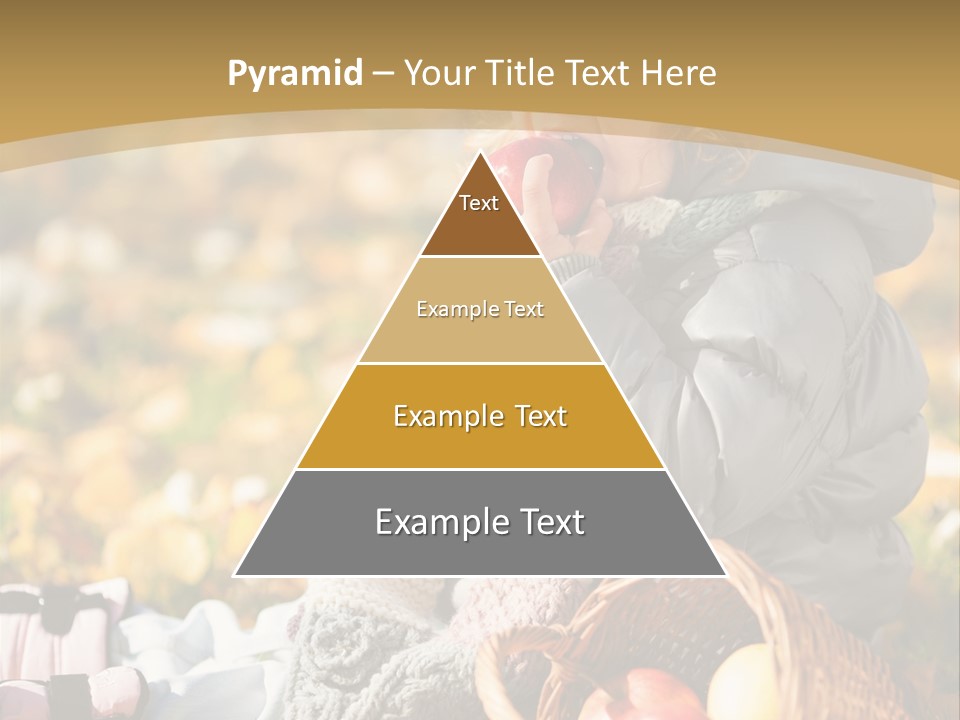 Pyramid – Your Title Text Here

Text

Example Text

Example Text

Example Text